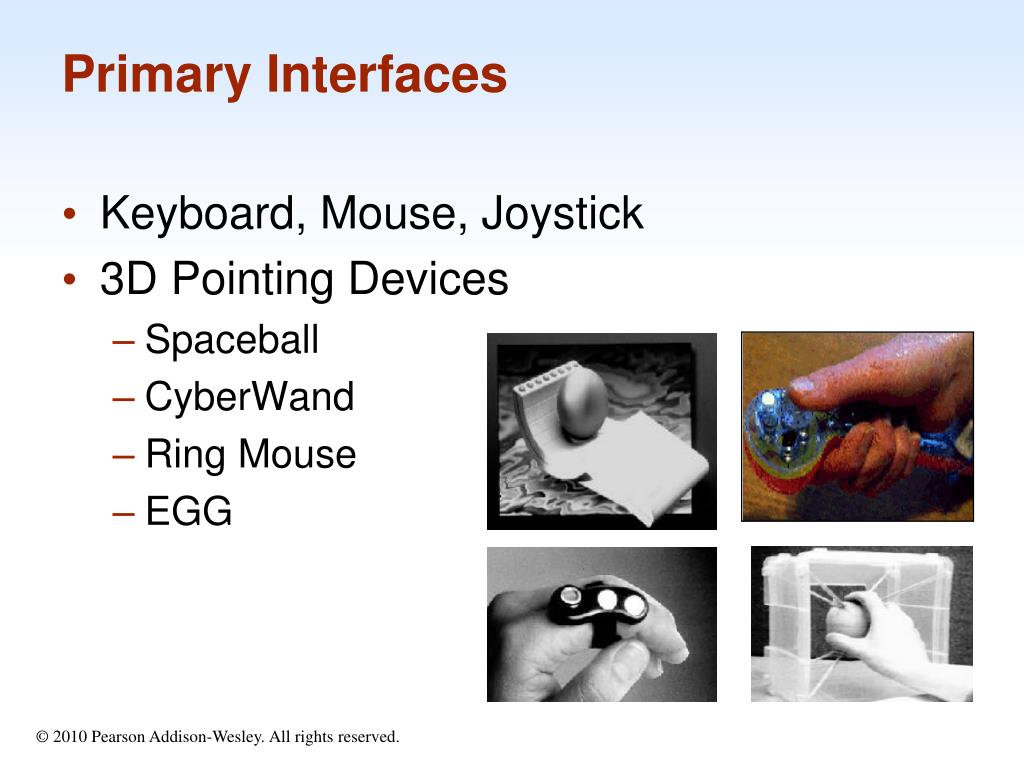 Primary Interfaces

• Keyboard, Mouse, Joystick
• 3D Pointing Devices
– Spaceball
– CyberWand
– Ring Mouse
– EGG

© 2010 Pearson Addison-Wesley. All rights reserved.